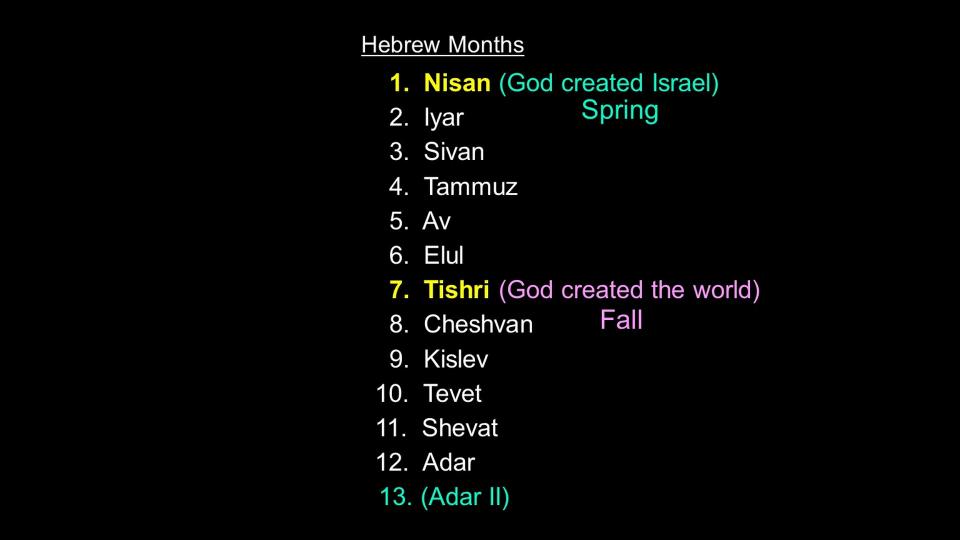 Hebrew Months

1. Nisan (God created Israel)
Spring
2. Iyar
3. Sivan
4. Tammuz
5. Av
6. Elul
7. Tishri (God created the world)
Fall
8. Cheshvan
9. Kislev
10. Tevet
11. Shevat
12. Adar
13. (Adar II)